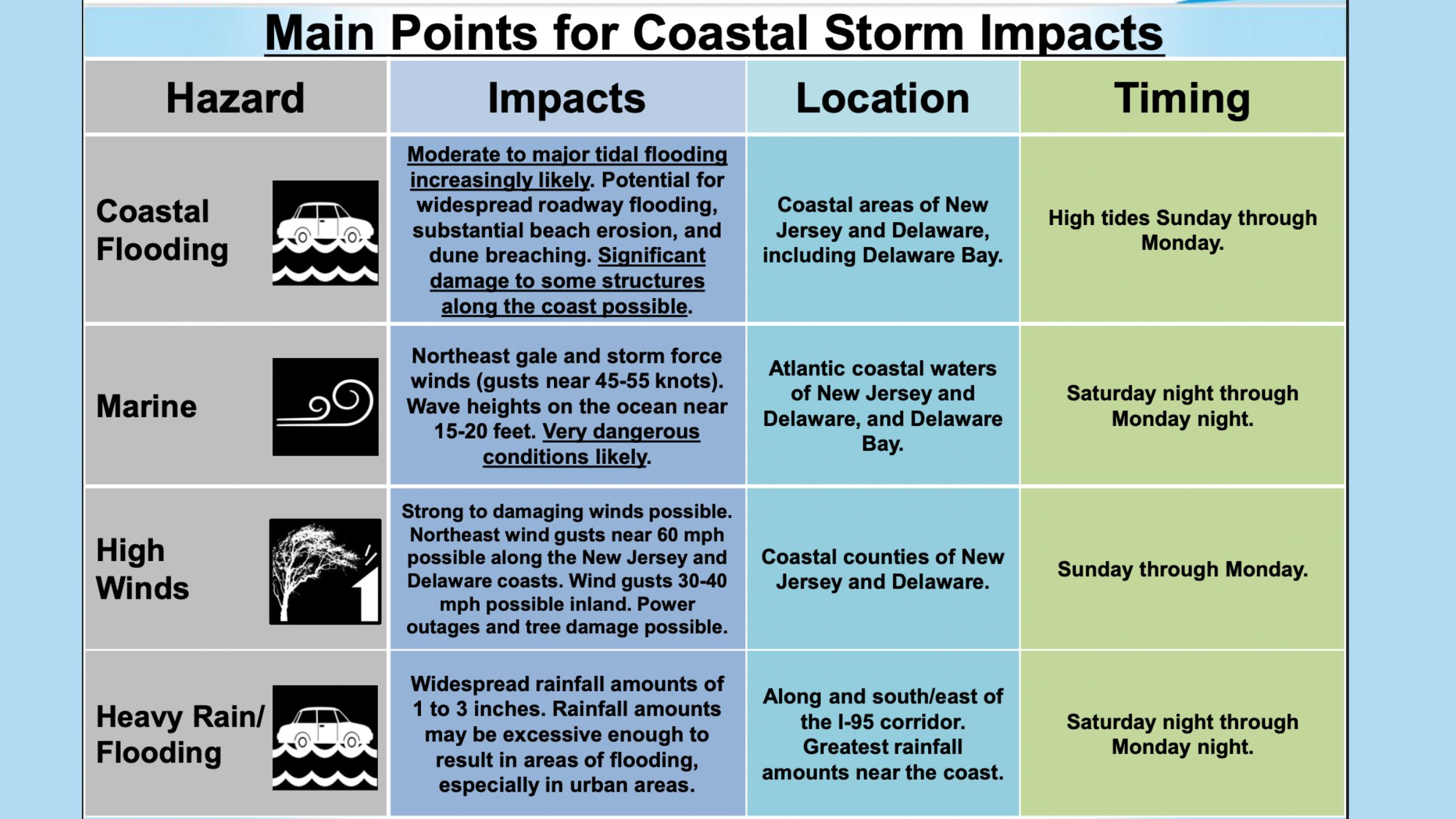 Main Points for Coastal Storm Impacts

| Hazard | Impacts | Location | Timing |
|---|---|---|---|
| Coastal Flooding | Moderate to major tidal flooding increasingly likely. Potential for widespread roadway flooding, substantial beach erosion, and dune breaching. Significant damage to some structures along the coast possible. | Coastal areas of New Jersey and Delaware, including Delaware Bay. | High tides Sunday through Monday. |
| Marine | Northeast gale and storm force winds (gusts near 45-55 knots). Wave heights on the ocean near 15-20 feet. Very dangerous conditions likely. | Atlantic coastal waters of New Jersey and Delaware, and Delaware Bay. | Saturday night through Monday night. |
| High Winds | Strong to damaging winds possible. Northeast wind gusts near 60 mph possible along the New Jersey and Delaware coasts. Wind gusts 30-40 mph possible inland. Power outages and tree damage possible. | Coastal counties of New Jersey and Delaware. | Sunday through Monday. |
| Heavy Rain/ Flooding | Widespread rainfall amounts of 1 to 3 inches. Rainfall amounts may be excessive enough to result in areas of flooding, especially in urban areas. | Along and south/east of the I-95 corridor. Greatest rainfall amounts near the coast. | Saturday night through Monday night. |